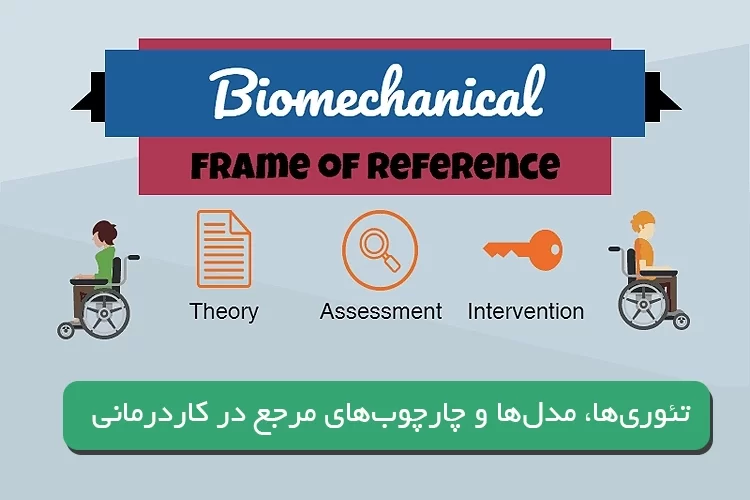 Biomechanical

FRAME OF REFERENCE

Theory

Assessment

Intervention

تئوری‌ها، مدل‌ها و چارچوب‌های مرجع در کاردرمانی